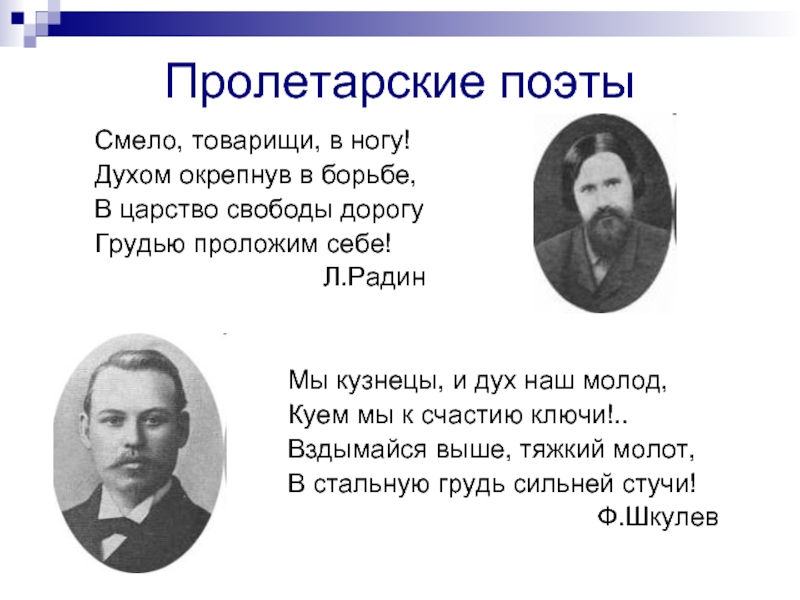 Пролетарские поэты

Смело, товарищи, в ногу!
Духом окрепнув в борьбе,
В царство свободы дорогу
Грудью проложим себе!
Л.Радин

Мы кузнецы, и дух наш молод,
Куем мы к счастию ключи!..
Вздымайся выше, тяжкий молот,
В стальную грудь сильней стучи!
Ф.Шкулев